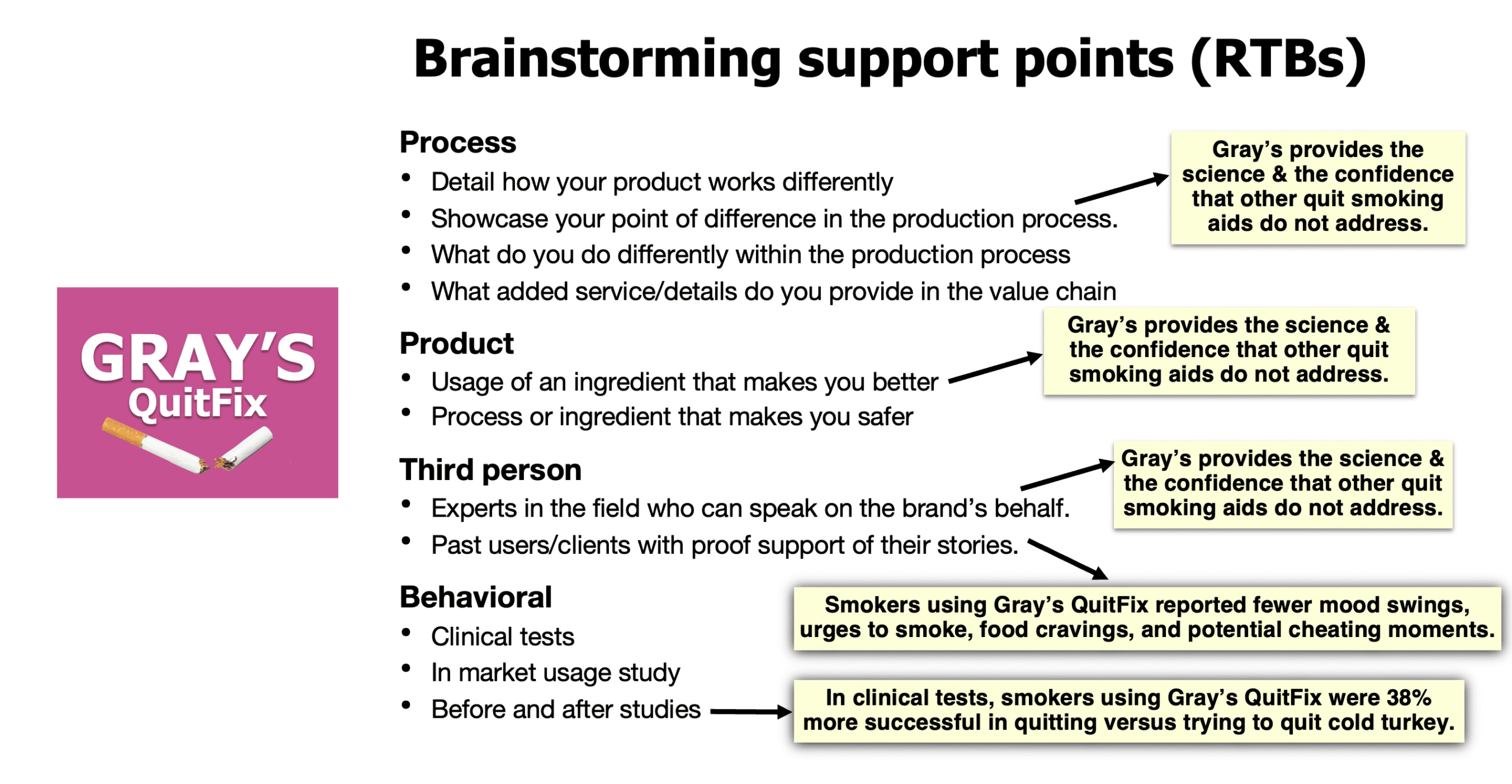 Brainstorming support points (RTBs)

GRAY'S
QuitFix

Process
• Detail how your product works differently
• Showcase your point of difference in the production process.
• What do you do differently within the production process
• What added service/details do you provide in the value chain

Gray's provides the science & the confidence that other quit smoking aids do not address.

Product
• Usage of an ingredient that makes you better
• Process or ingredient that makes you safer

Gray's provides the science & the confidence that other quit smoking aids do not address.

Third person
• Experts in the field who can speak on the brand's behalf.
• Past users/clients with proof support of their stories.

Gray's provides the science & the confidence that other quit smoking aids do not address.

Behavioral
• Clinical tests
• In market usage study
• Before and after studies

Smokers using Gray's QuitFix reported fewer mood swings, urges to smoke, food cravings, and potential cheating moments.

In clinical tests, smokers using Gray's QuitFix were 38% more successful in quitting versus trying to quit cold turkey.